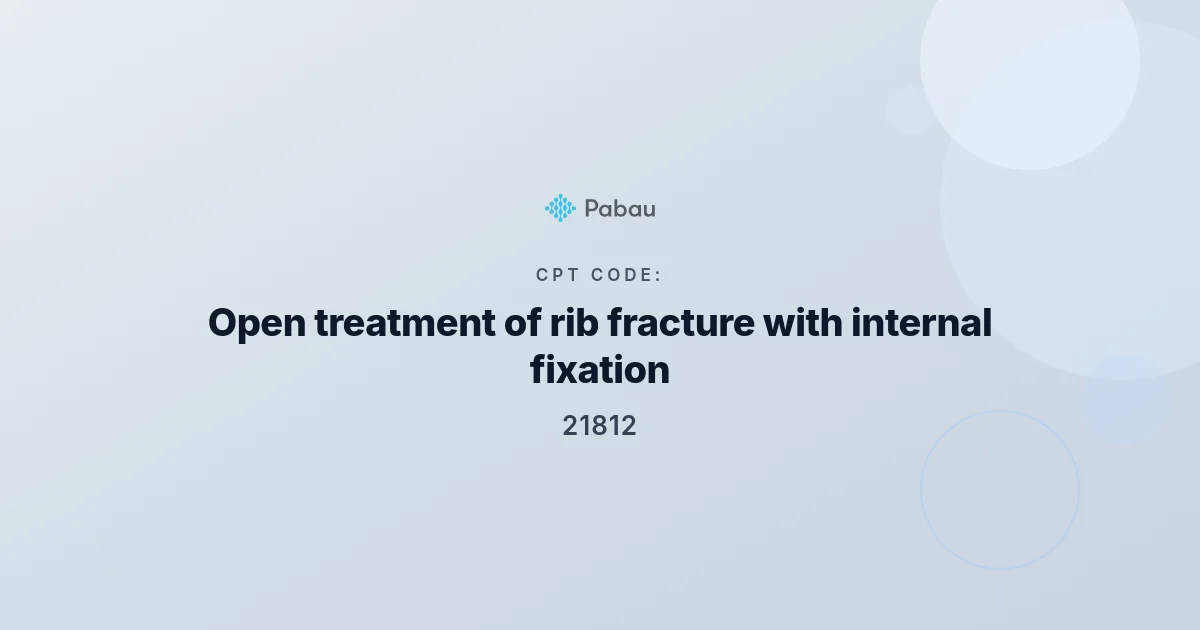 Pabau

CPT CODE:

Open treatment of rib fracture with internal fixation

21812